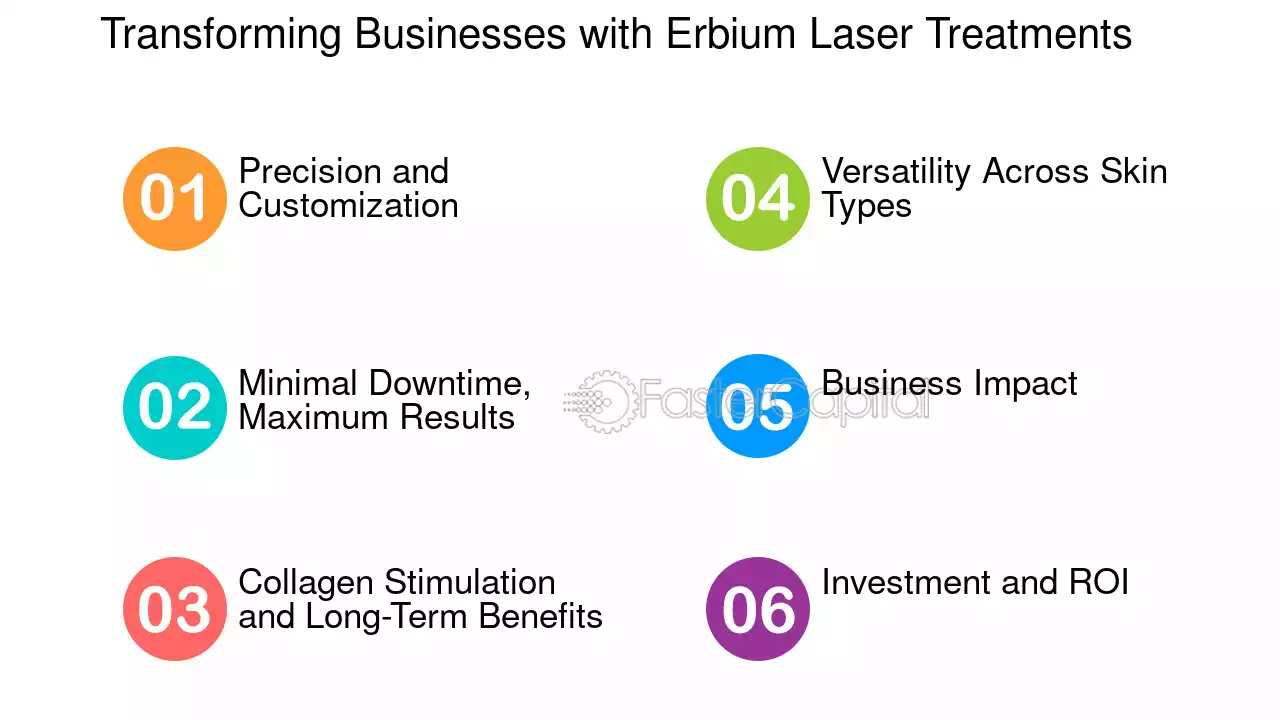 Transforming Businesses with Erbium Laser Treatments

01 Precision and Customization

02 Minimal Downtime, Maximum Results

03 Collagen Stimulation and Long-Term Benefits

04 Versatility Across Skin Types

05 Business Impact

06 Investment and ROI

FasterCapital